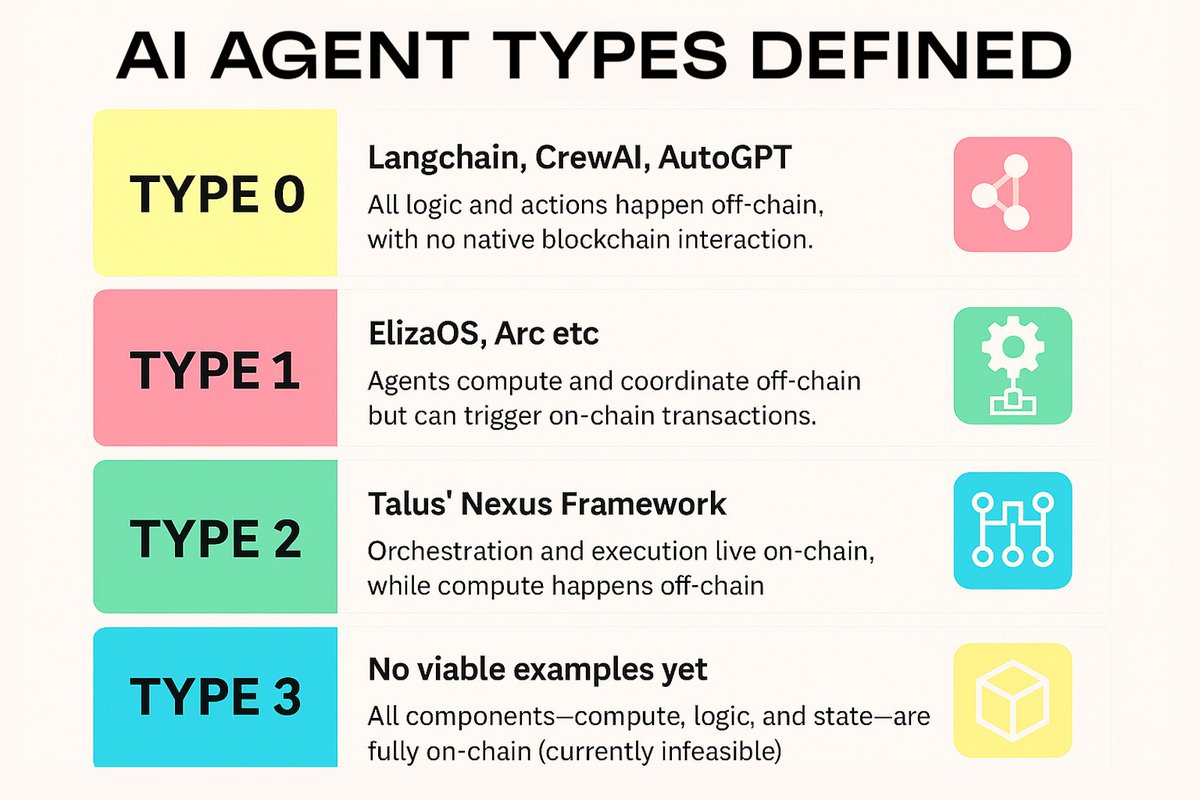 AI AGENT TYPES DEFINED

TYPE 0

Langchain, CrewAI, AutoGPT

All logic and actions happen off-chain, with no native blockchain interaction.

TYPE 1

ElizaOS, Arc etc

Agents compute and coordinate off-chain but can trigger on-chain transactions.

TYPE 2

Talus' Nexus Framework

Orchestration and execution live on-chain, while compute happens off-chain

TYPE 3

No viable examples yet

All components—compute, logic, and state—are fully on-chain (currently infeasible)